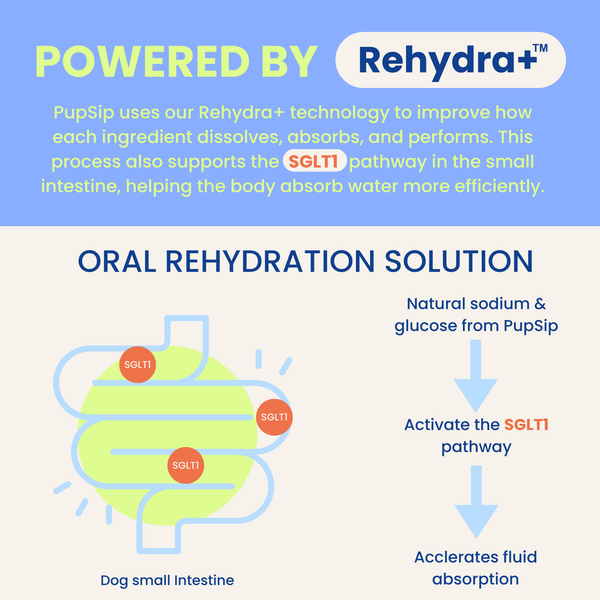 POWERED BY Rehydra+™

PupSip uses our Rehydra+ technology to improve how each ingredient dissolves, absorbs, and performs. This process also supports the SGLT1 pathway in the small intestine, helping the body absorb water more efficiently.

ORAL REHYDRATION SOLUTION

SGLT1
SGLT1
SGLT1

Dog small Intestine

Natural sodium & glucose from PupSip

Activate the SGLT1 pathway

Acclerates fluid absorption